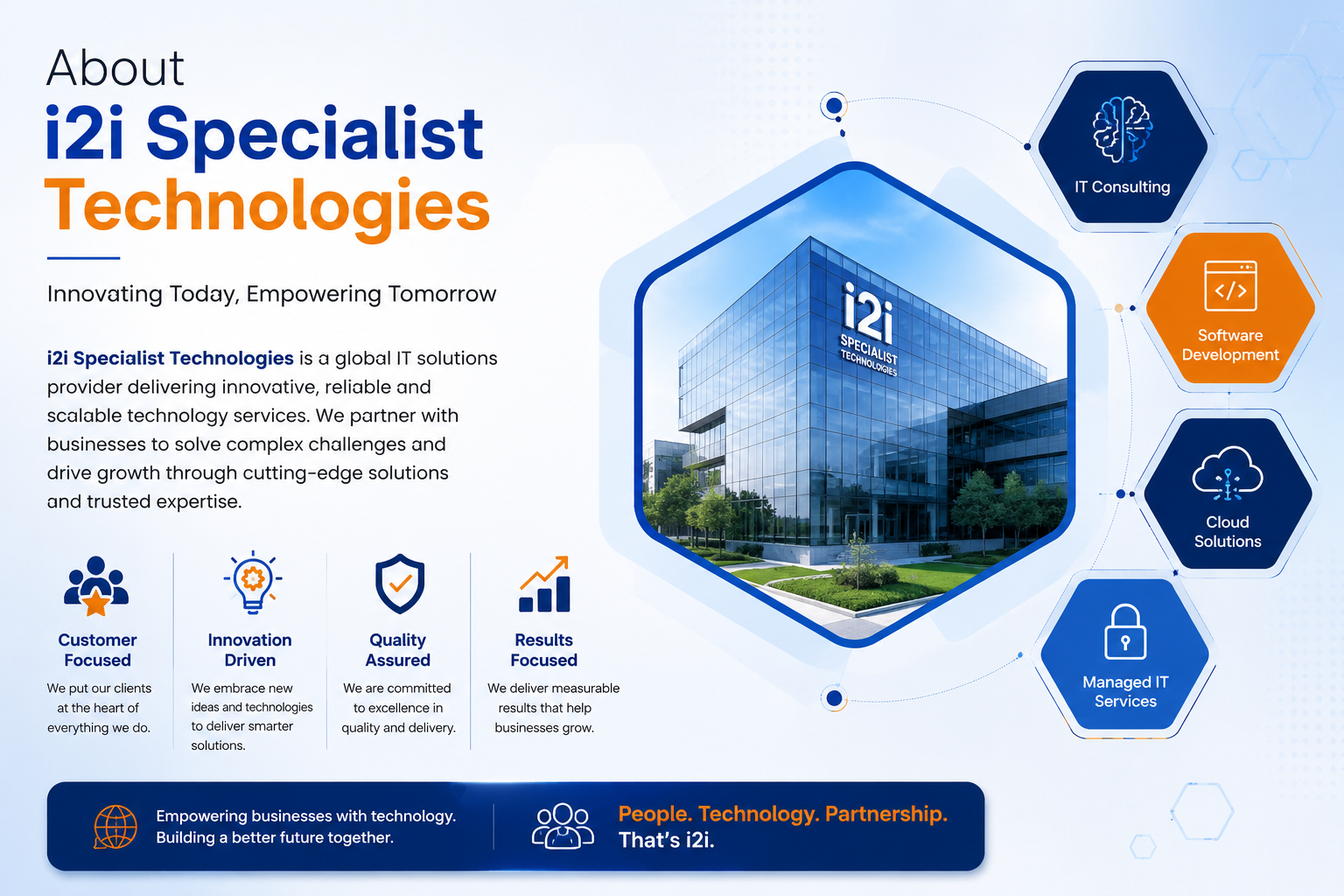 About
i2i Specialist
Technologies

Innovating Today, Empowering Tomorrow

i2i Specialist Technologies is a global IT solutions provider delivering innovative, reliable and scalable technology services. We partner with businesses to solve complex challenges and drive growth through cutting-edge solutions and trusted expertise.

Customer Focused
We put our clients at the heart of everything we do.

Innovation Driven
We embrace new ideas and technologies to deliver smarter solutions.

Quality Assured
We are committed to excellence in quality and delivery.

Results Focused
We deliver measurable results that help businesses grow.

i2i
SPECIALIST
TECHNOLOGIES

IT Consulting

Software Development

Cloud Solutions

Managed IT Services

Empowering businesses with technology.
Building a better future together.

People. Technology. Partnership.
That's i2i.